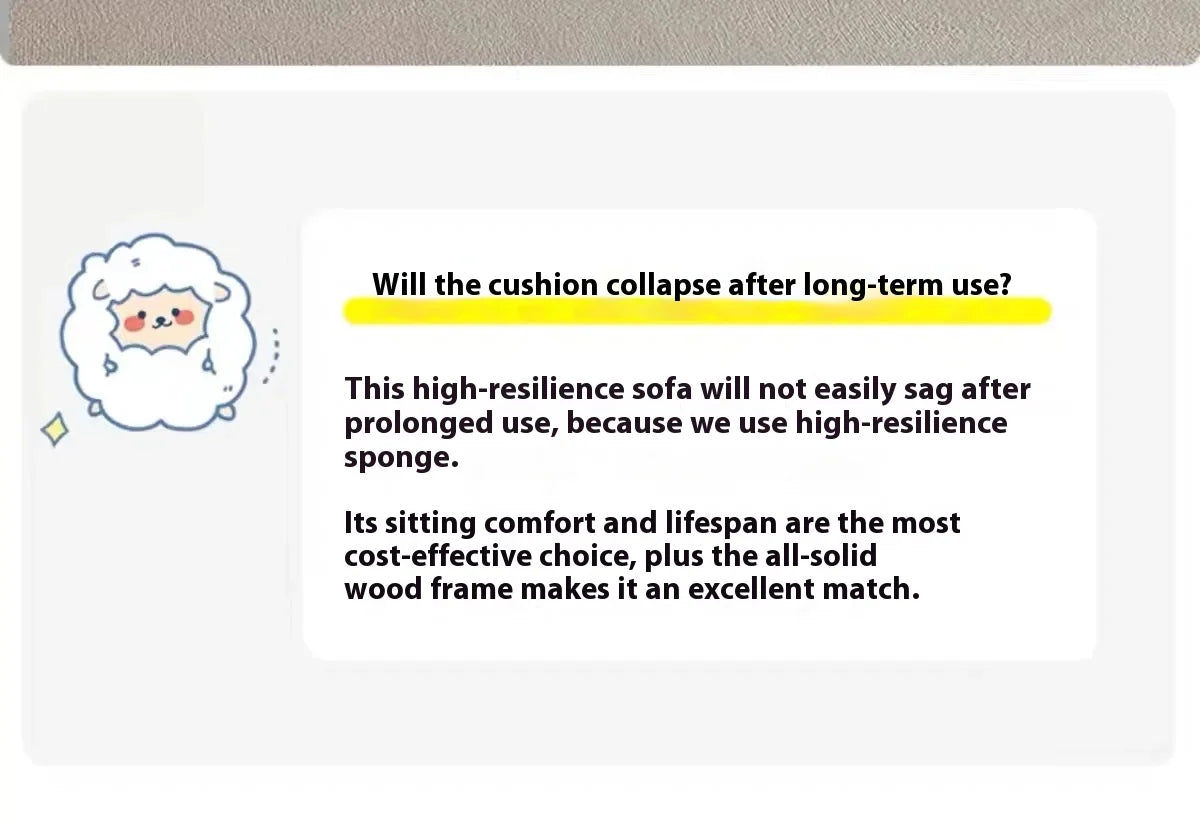 Will the cushion collapse after long-term use?

This high-resilience sofa will not easily sag after prolonged use, because we use high-resilience sponge.

Its sitting comfort and lifespan are the most cost-effective choice, plus the all-solid wood frame makes it an excellent match.